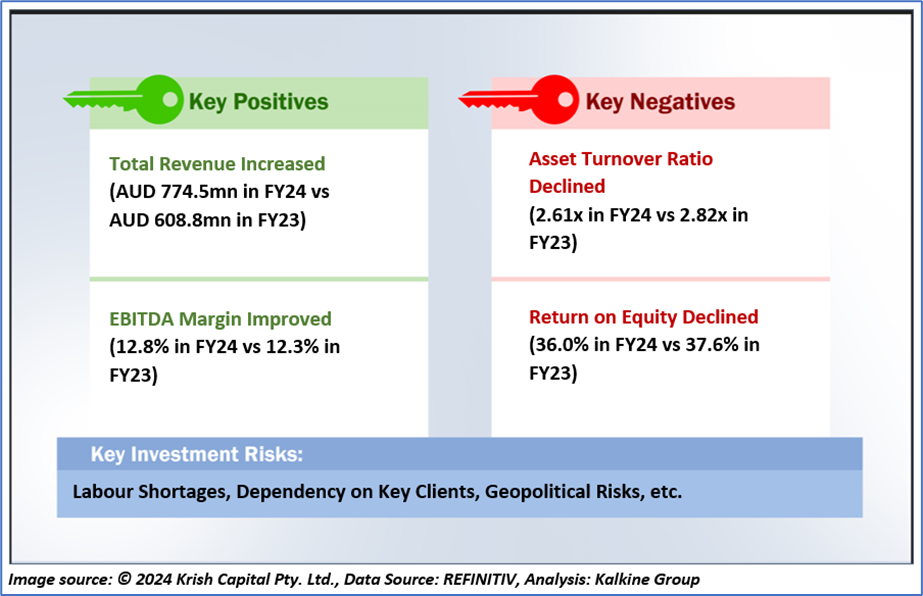 Key Positives

Total Revenue Increased
(AUD 774.5mn in FY24 vs AUD 608.8mn in FY23)

EBITDA Margin Improved
(12.8% in FY24 vs 12.3% in FY23)

Key Negatives

Asset Turnover Ratio Declined
(2.61x in FY24 vs 2.82x in FY23)

Return on Equity Declined
(36.0% in FY24 vs 37.6% in FY23)

Key Investment Risks:

Labour Shortages, Dependency on Key Clients, Geopolitical Risks, etc.

Image source: © 2024 Krish Capital Pty. Ltd., Data Source: REFINITIV, Analysis: Kalkine Group